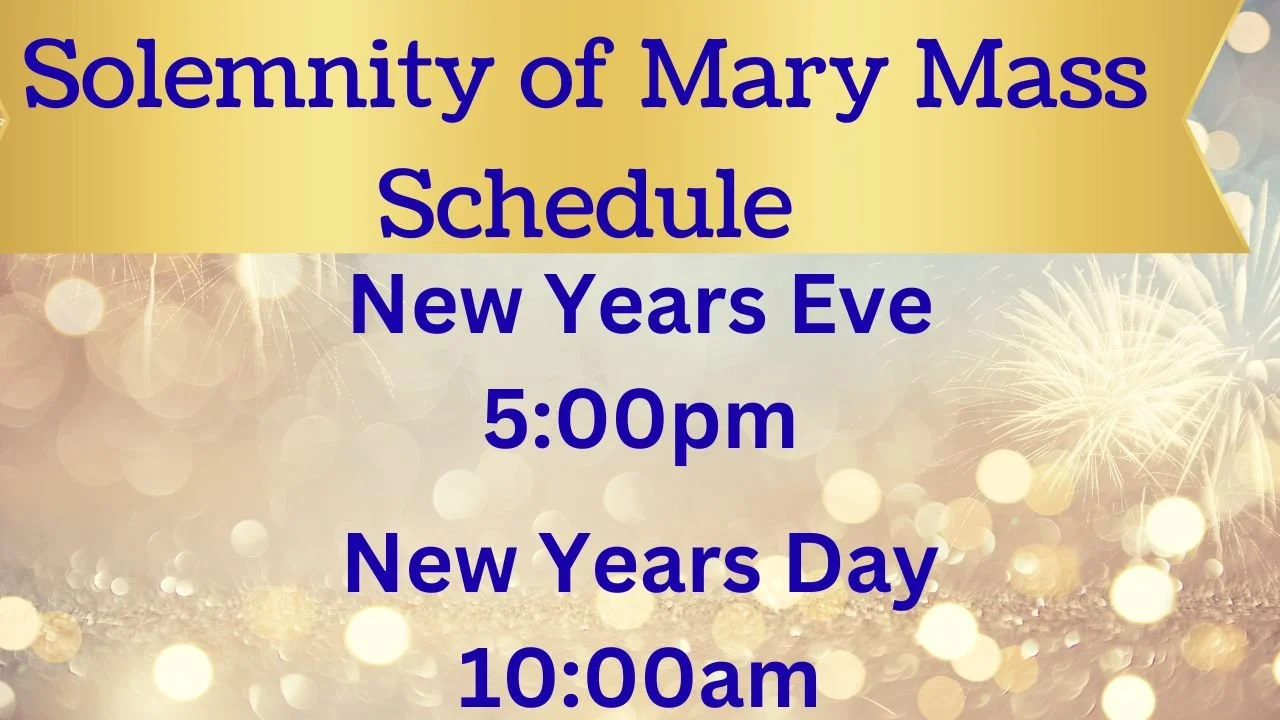 Solemnity of Mary Mass Schedule

New Years Eve
5:00pm

New Years Day
10:00am